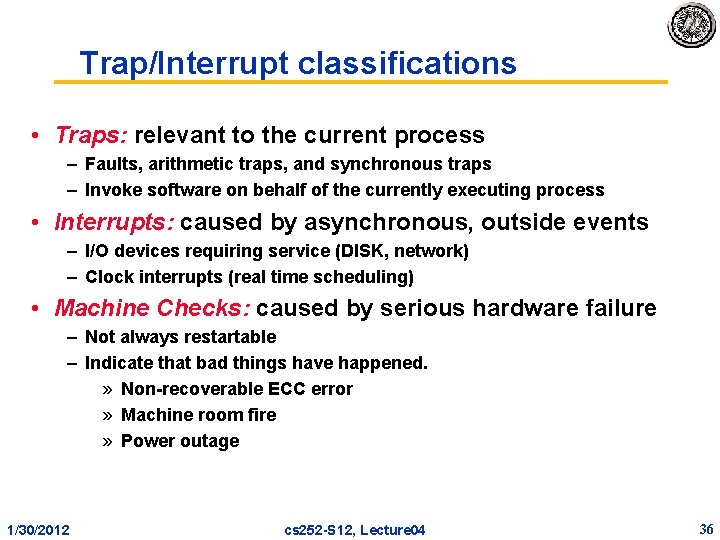 Trap/Interrupt classifications

• Traps: relevant to the current process
 – Faults, arithmetic traps, and synchronous traps
 – Invoke software on behalf of the currently executing process
• Interrupts: caused by asynchronous, outside events
 – I/O devices requiring service (DISK, network)
 – Clock interrupts (real time scheduling)
• Machine Checks: caused by serious hardware failure
 – Not always restartable
 – Indicate that bad things have happened.
  » Non-recoverable ECC error
  » Machine room fire
  » Power outage

1/30/2012
cs252-S12, Lecture04
36